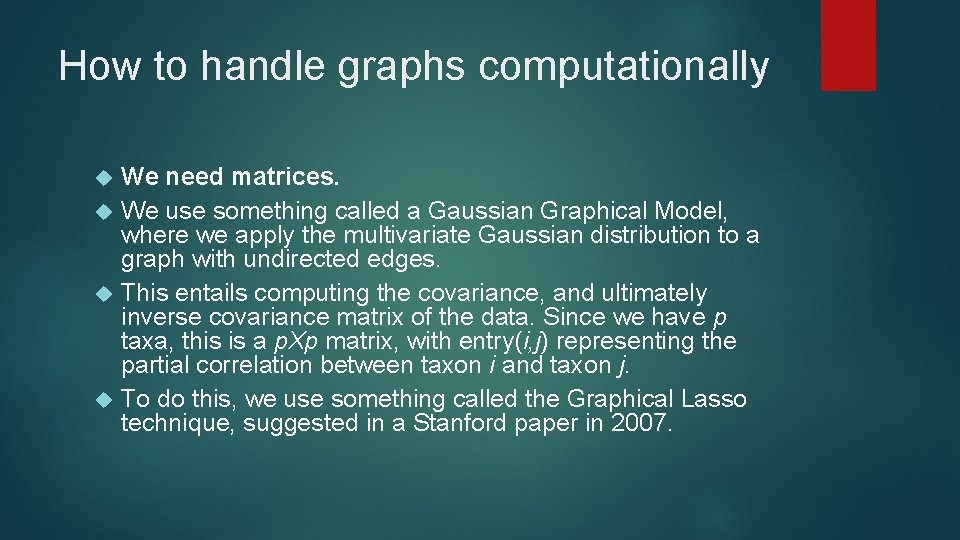 How to handle graphs computationally

We need matrices.

We use something called a Gaussian Graphical Model, where we apply the multivariate Gaussian distribution to a graph with undirected edges.

This entails computing the covariance, and ultimately inverse covariance matrix of the data. Since we have p taxa, this is a pXp matrix, with entry(i,j) representing the partial correlation between taxon i and taxon j.

To do this, we use something called the Graphical Lasso technique, suggested in a Stanford paper in 2007.